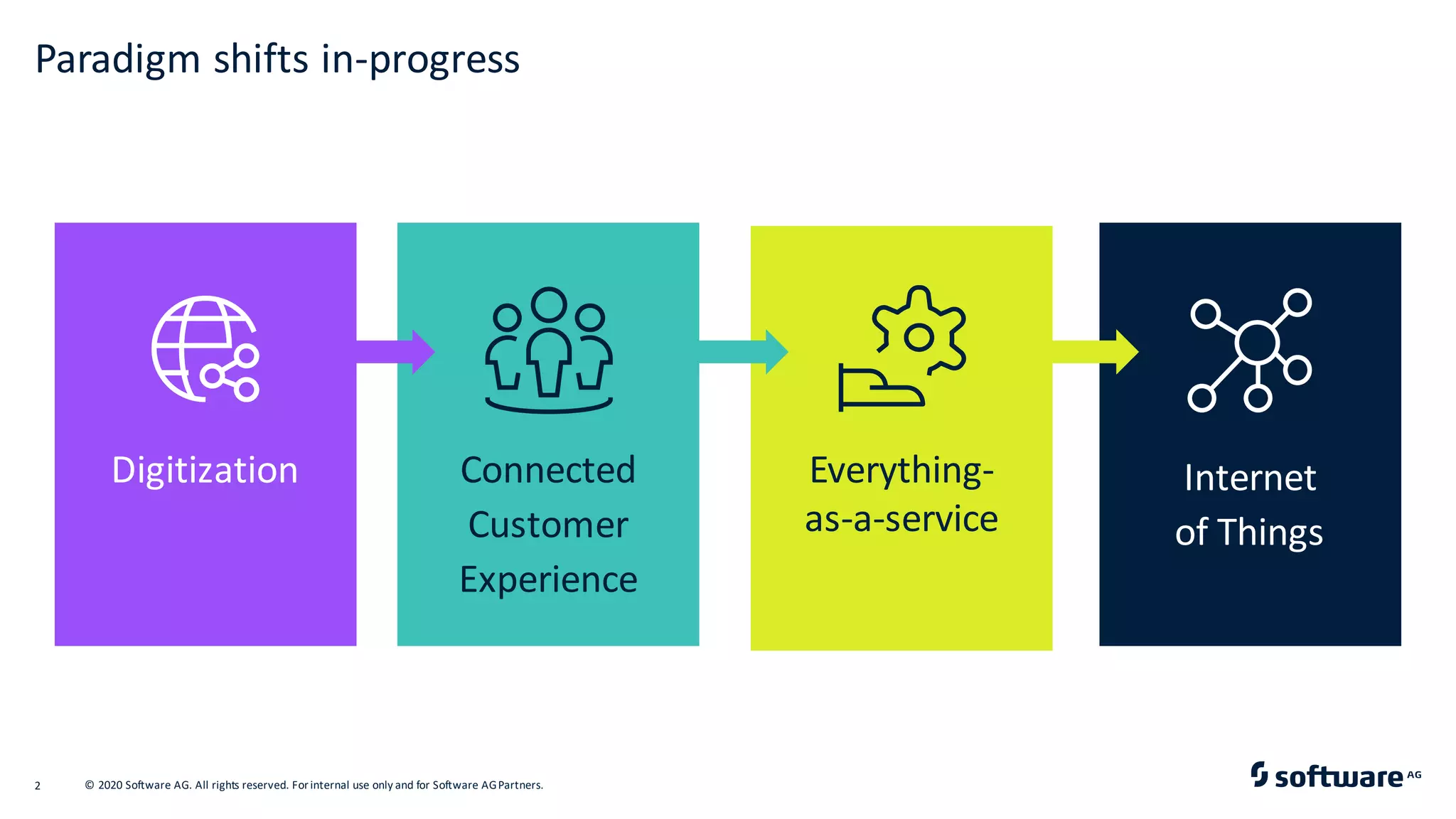 Paradigm shifts in-progress

Digitization

Connected Customer Experience

Everything-as-a-service

Internet of Things

2

© 2020 Software AG. All rights reserved. For internal use only and for Software AG Partners.

software AG